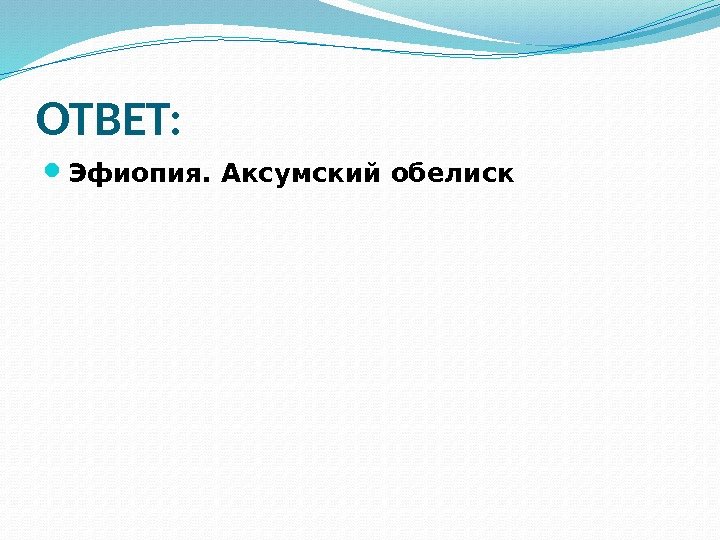 ОТВЕТ:

Эфиопия. Аксумский обелиск